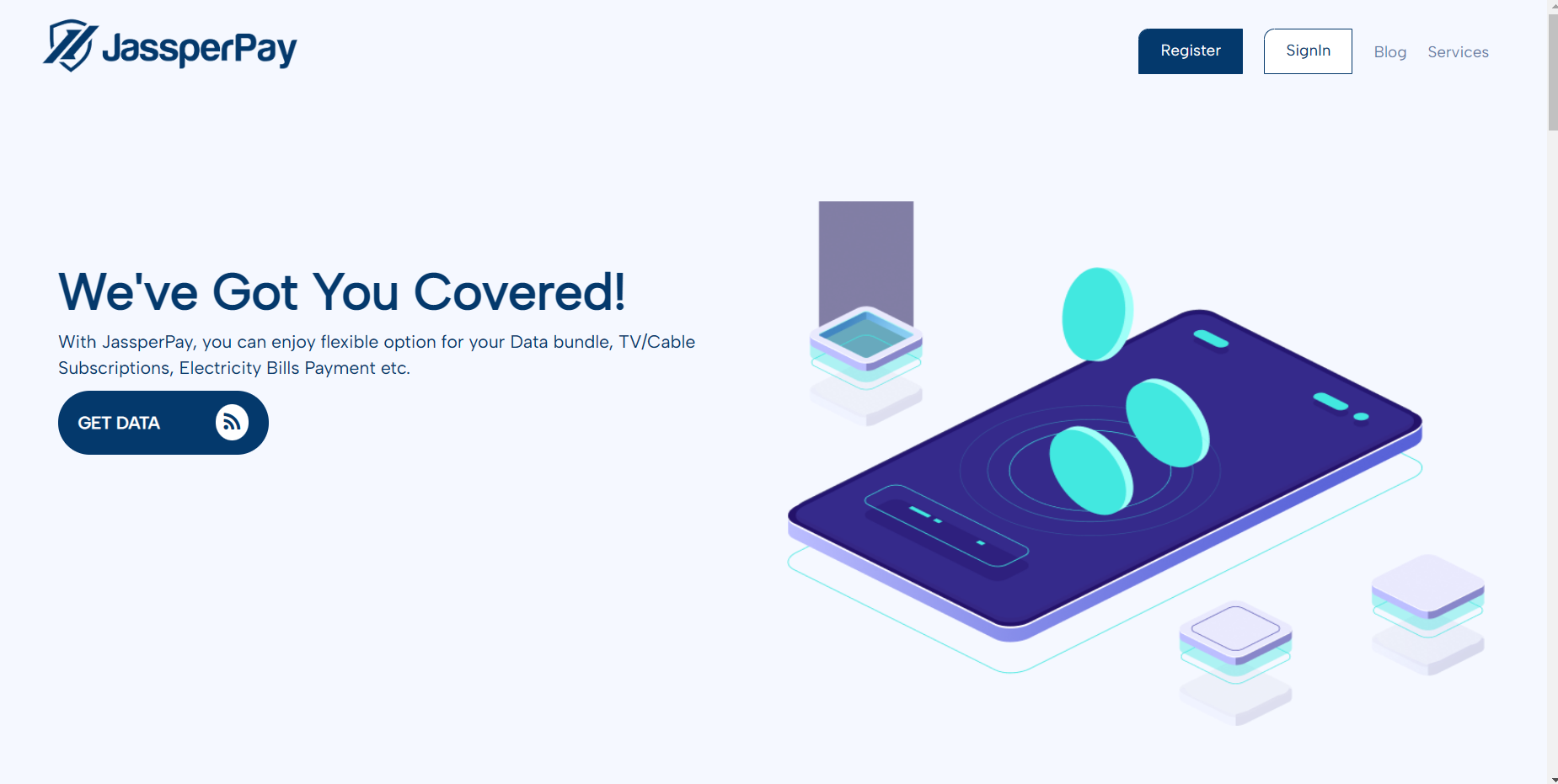 JassperPay

Register SignIn Blog Services

We've Got You Covered!

With JassperPay, you can enjoy flexible option for your Data bundle, TV/Cable Subscriptions, Electricity Bills Payment etc.

GET DATA